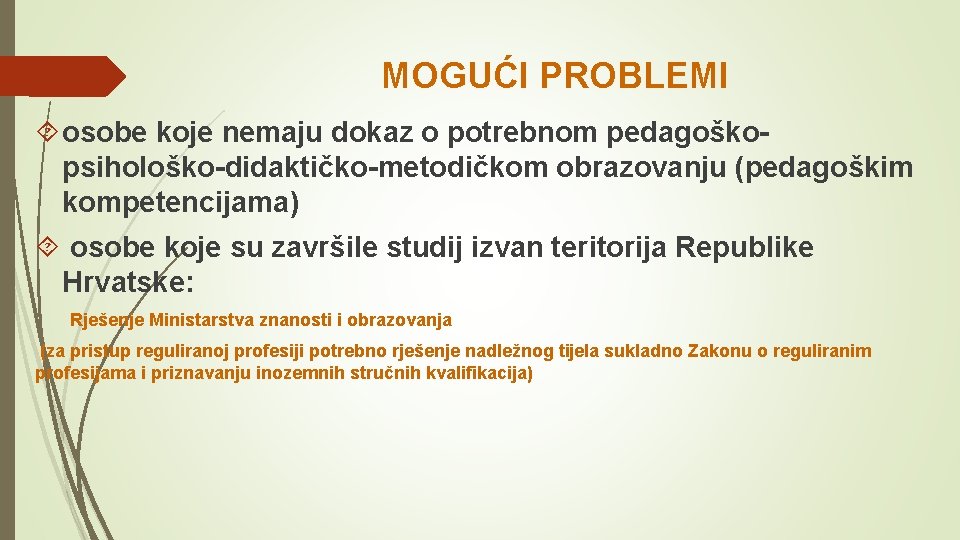 MOGUĆI PROBLEMI

osobe koje nemaju dokaz o potrebnom pedagoško-psihološko-didaktičko-metodičkom obrazovanju (pedagoškim kompetencijama)

osobe koje su završile studij izvan teritorija Republike Hrvatske:

Rješenje Ministarstva znanosti i obrazovanja

(za pristup reguliranoj profesiji potrebno rješenje nadležnog tijela sukladno Zakonu o reguliranim profesijama i priznavanju inozemnih stručnih kvalifikacija)